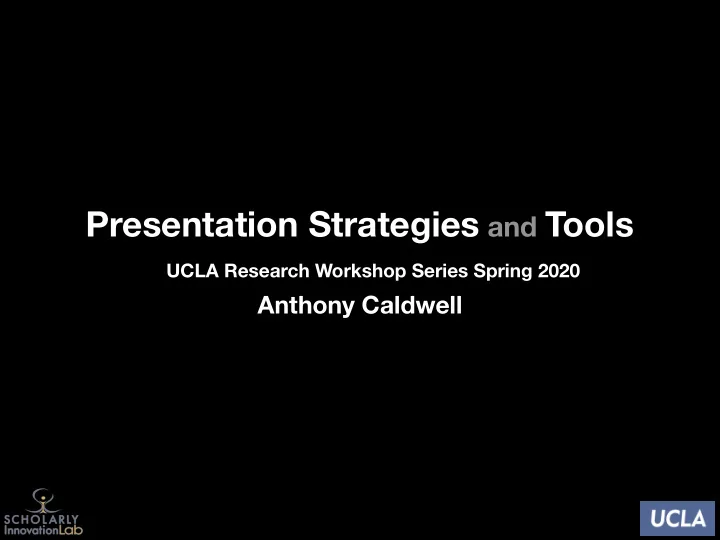 Presentation Strategies and Tools

UCLA Research Workshop Series Spring 2020

Anthony Caldwell

SCHOLARLY InnovationLab

UCLA